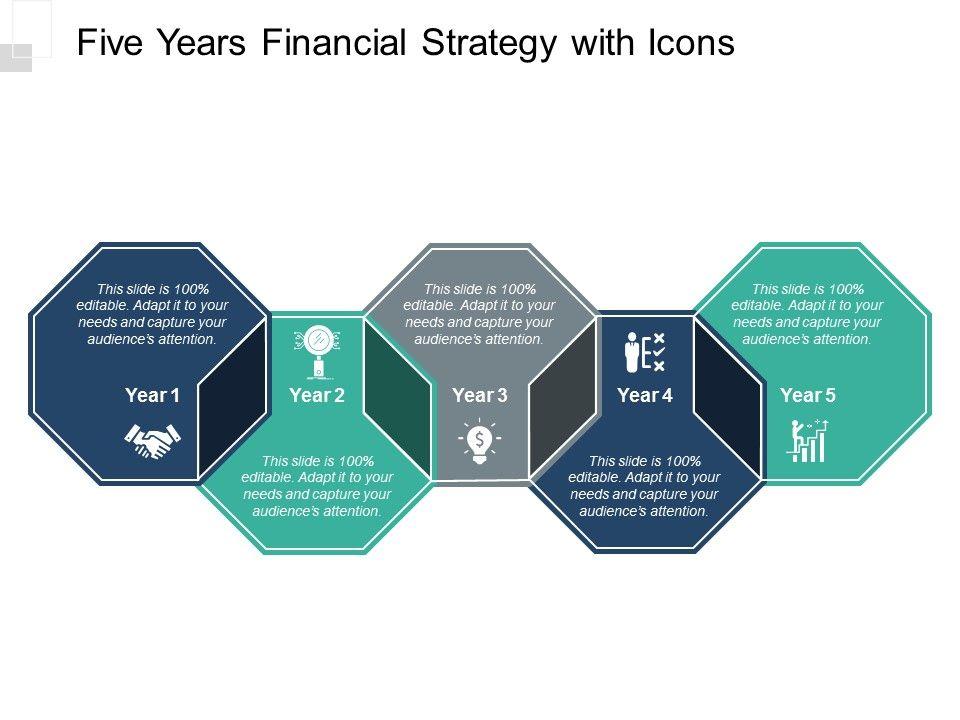 Five Years Financial Strategy with Icons

This slide is 100% editable. Adapt it to your needs and capture your audience's attention.

Year 1

Year 2

This slide is 100% editable. Adapt it to your needs and capture your audience's attention.

This slide is 100% editable. Adapt it to your needs and capture your audience's attention.

Year 3

Year 4

This slide is 100% editable. Adapt it to your needs and capture your audience's attention.

This slide is 100% editable. Adapt it to your needs and capture your audience's attention.

Year 5